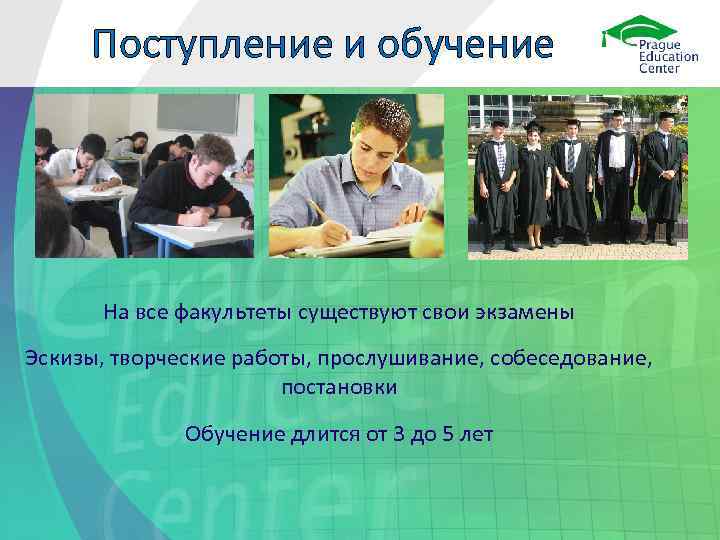 Поступление и обучение

Prague Education Center

На все факультеты существуют свои экзамены

Эскизы, творческие работы, прослушивание, собеседование, постановки

Обучение длится от 3 до 5 лет

Prague Education Center